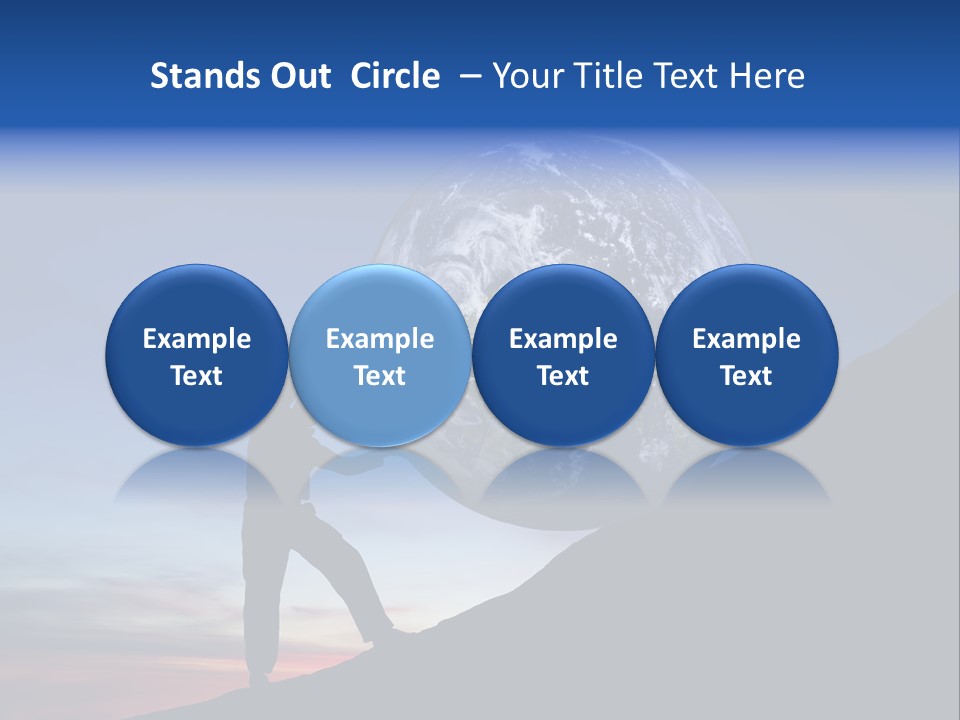 Stands Out Circle – Your Title Text Here

Example Text

Example Text

Example Text

Example Text